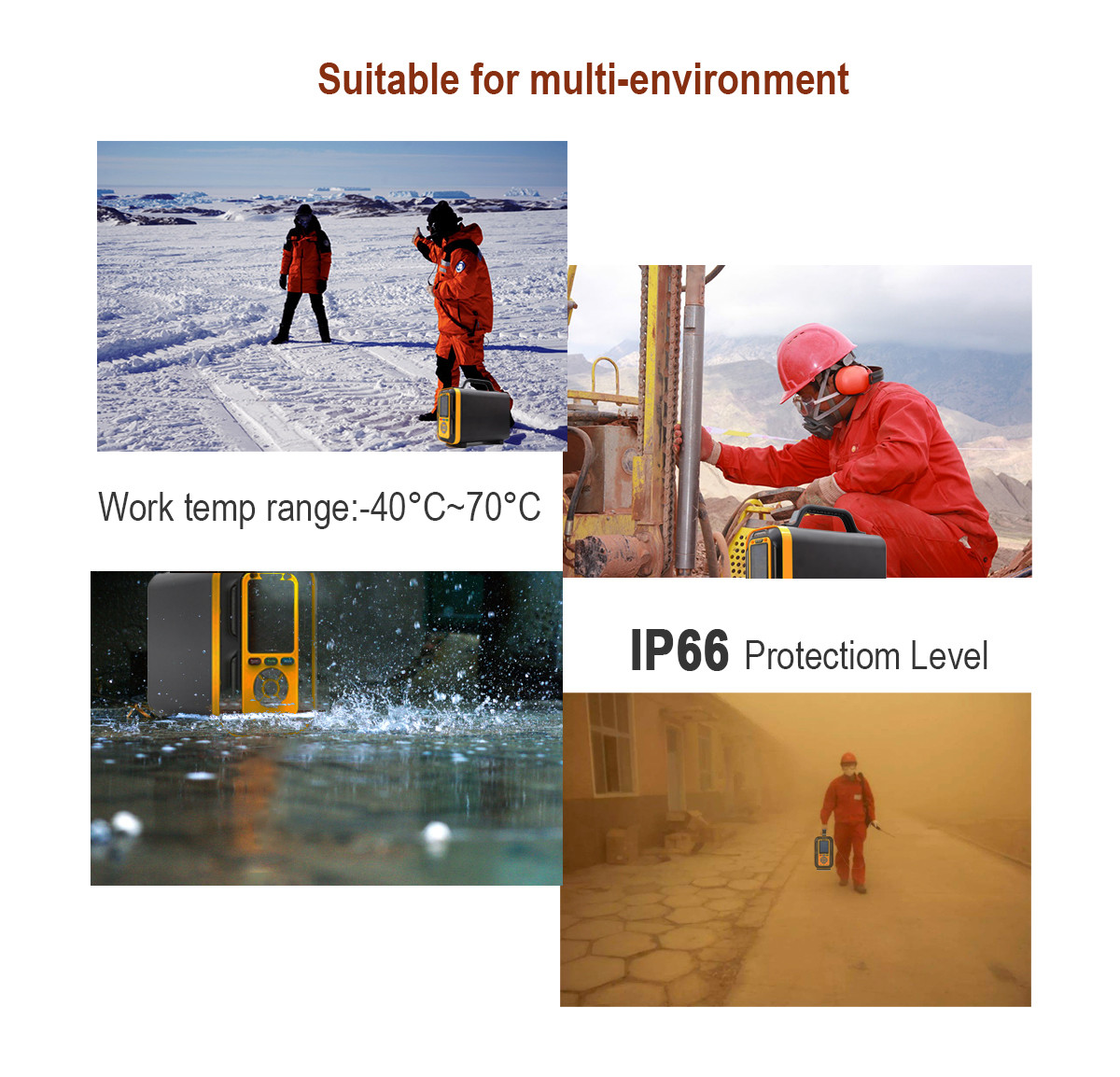 Suitable for multi-environment

Work temp range:-40°C~70°C

IP66 Protectiom Level